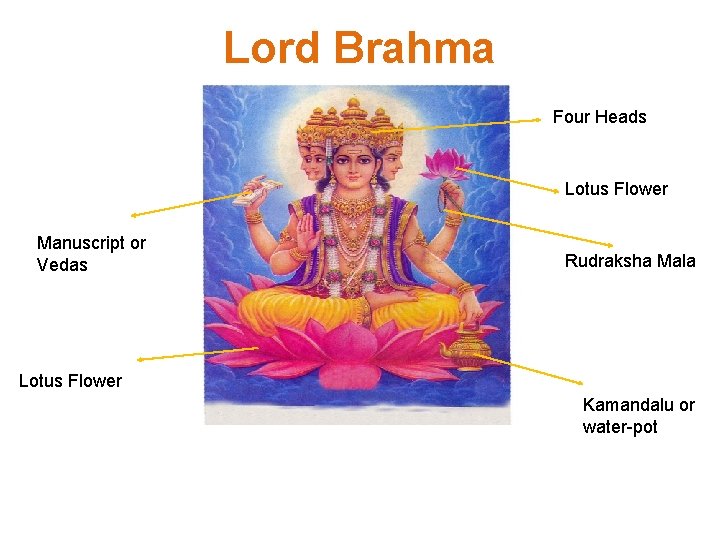 Lord Brahma

Four Heads

Lotus Flower

Manuscript or Vedas

Rudraksha Mala

Lotus Flower

Kamandalu or water-pot